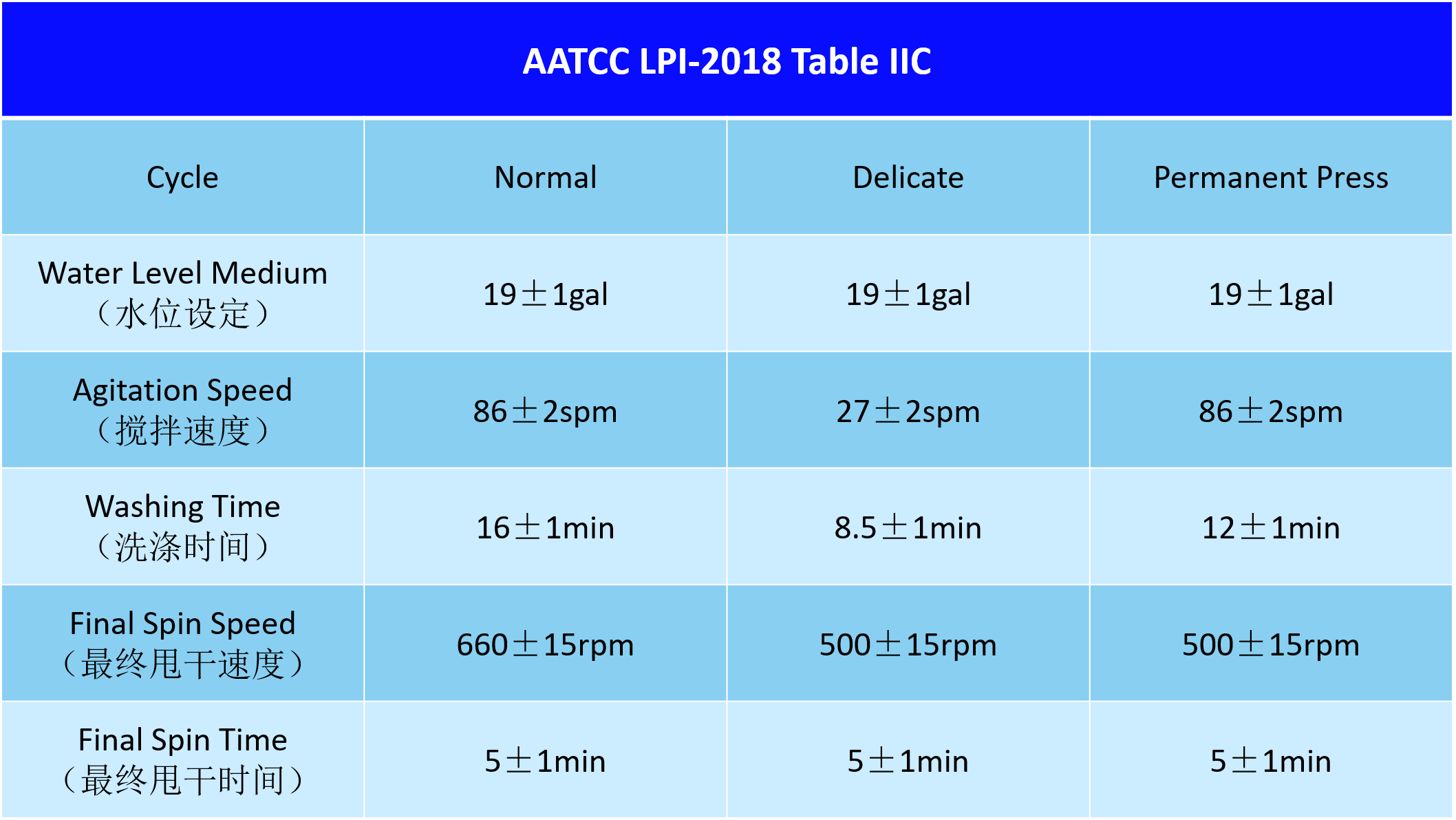 AATCC LPI-2018 Table IIC

| Cycle | Normal | Delicate | Permanent Press |
|---|---|---|---|
| Water Level Medium （水位设定） | 19±1gal | 19±1gal | 19±1gal |
| Agitation Speed （搅拌速度） | 86±2spm | 27±2spm | 86±2spm |
| Washing Time （洗涤时间） | 16±1min | 8.5±1min | 12±1min |
| Final Spin Speed （最终甩干速度） | 660±15rpm | 500±15rpm | 500±15rpm |
| Final Spin Time （最终甩干时间） | 5±1min | 5±1min | 5±1min |